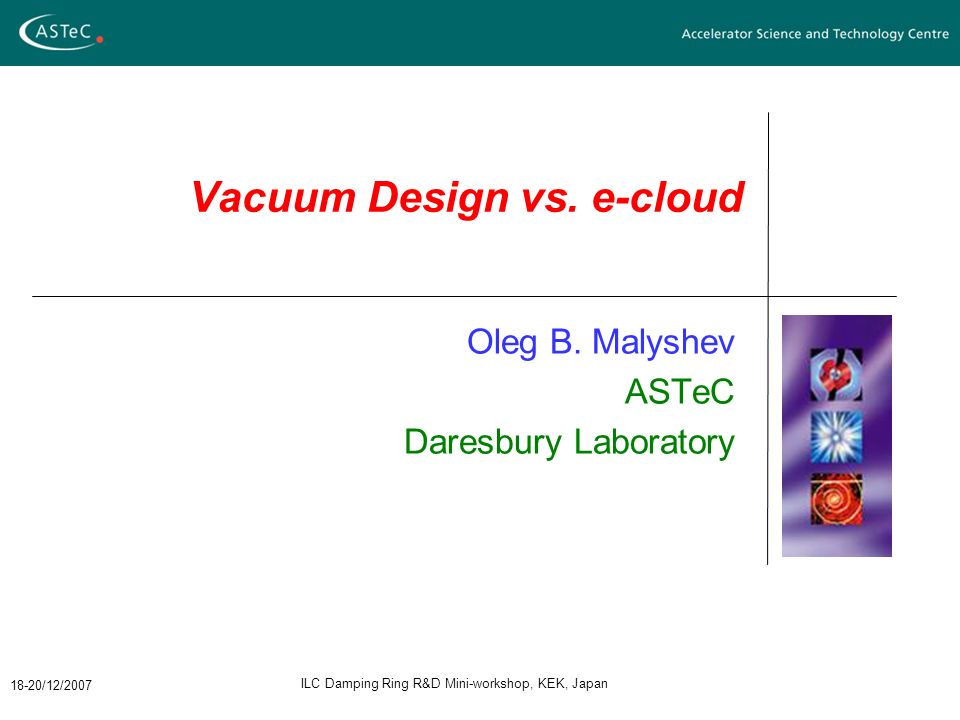 ASTeC

Accelerator Science and Technology Centre

Vacuum Design vs. e-cloud

Oleg B. Malyshev
ASTeC
Daresbury Laboratory

18-20/12/2007

ILC Damping Ring R&D Mini-workshop, KEK, Japan